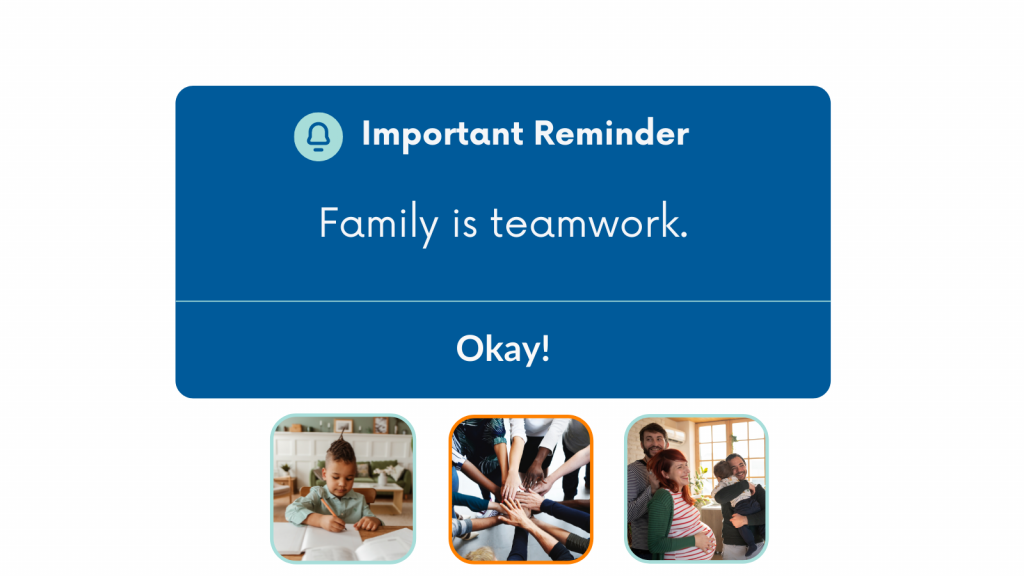 Important Reminder

Family is teamwork.

Okay!